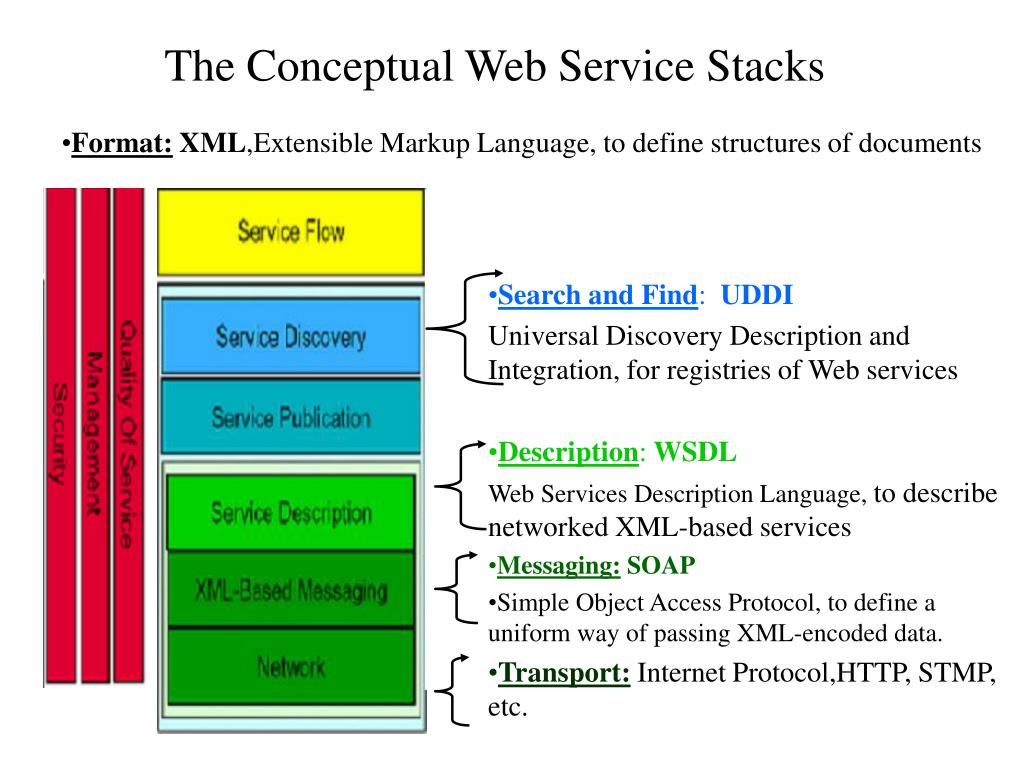 The Conceptual Web Service Stacks

•Format: XML,Extensible Markup Language, to define structures of documents

Security

Management

Quality Of Service

Service Flow

Service Discovery

Service Publication

Service Description

XML-Based Messaging

Network

•Search and Find: UDDI
Universal Discovery Description and Integration, for registries of Web services

•Description: WSDL
Web Services Description Language, to describe networked XML-based services

•Messaging: SOAP
•Simple Object Access Protocol, to define a uniform way of passing XML-encoded data.

•Transport: Internet Protocol,HTTP, STMP, etc.